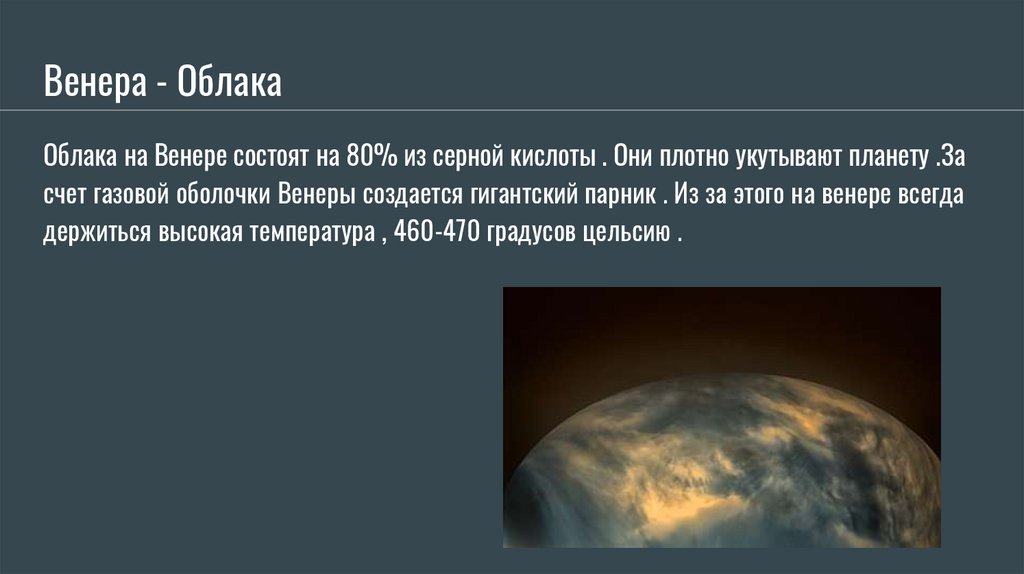 Венера - Облака

Облака на Венере состоят на 80% из серной кислоты . Они плотно укутывают планету .За счет газовой оболочки Венеры создается гигантский парник . Из за этого на венере всегда держиться высокая температура , 460-470 градусов цельсию .